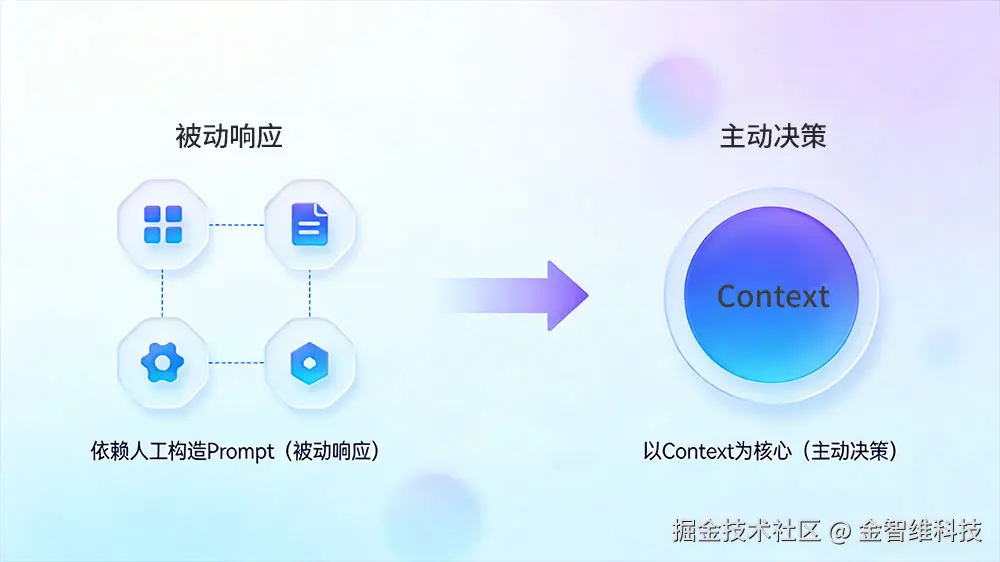 被动响应

依赖人工构造Prompt（被动响应）

主动决策

Context

以Context为核心（主动决策）

掘金技术社区 @ 金智维科技